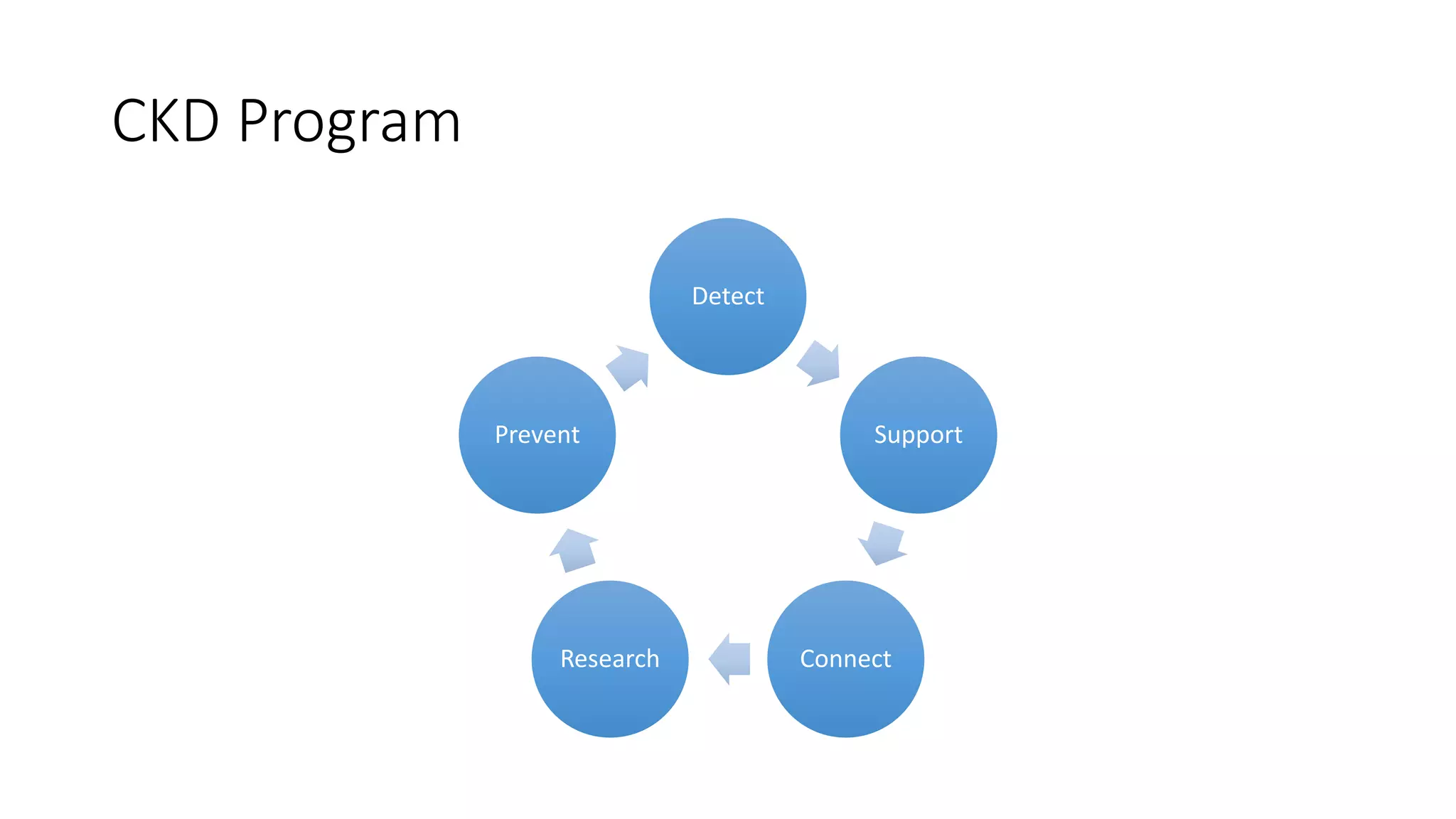 CKD Program

Detect

Support

Connect

Research

Prevent